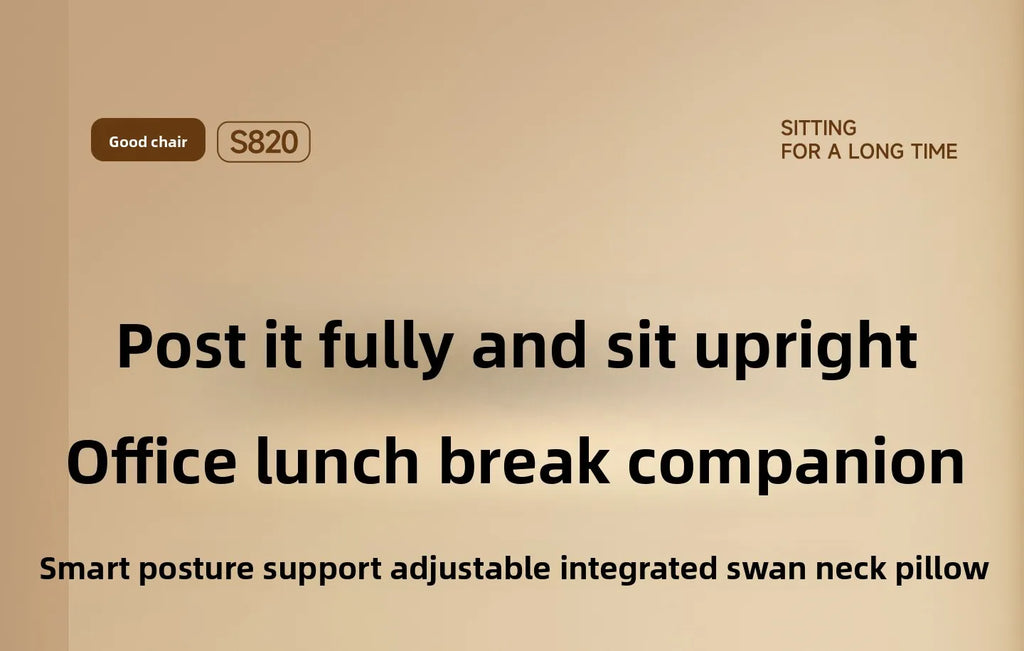 Good chair S820

SITTING
FOR A LONG TIME

Post it fully and sit upright

Office lunch break companion

Smart posture support adjustable integrated swan neck pillow